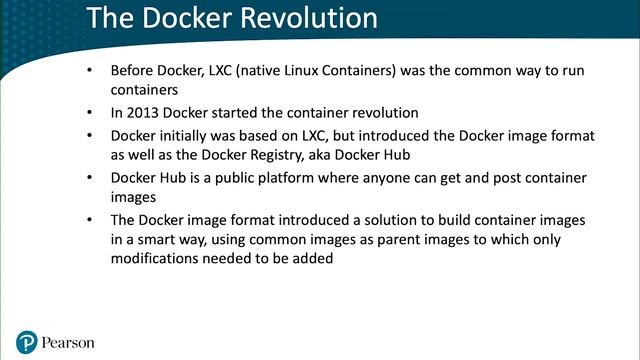 The Docker Revolution

• Before Docker, LXC (native Linux Containers) was the common way to run containers
• In 2013 Docker started the container revolution
• Docker initially was based on LXC, but introduced the Docker image format as well as the Docker Registry, aka Docker Hub
• Docker Hub is a public platform where anyone can get and post container images
• The Docker image format introduced a solution to build container images in a smart way, using common images as parent images to which only modifications needed to be added

Pearson